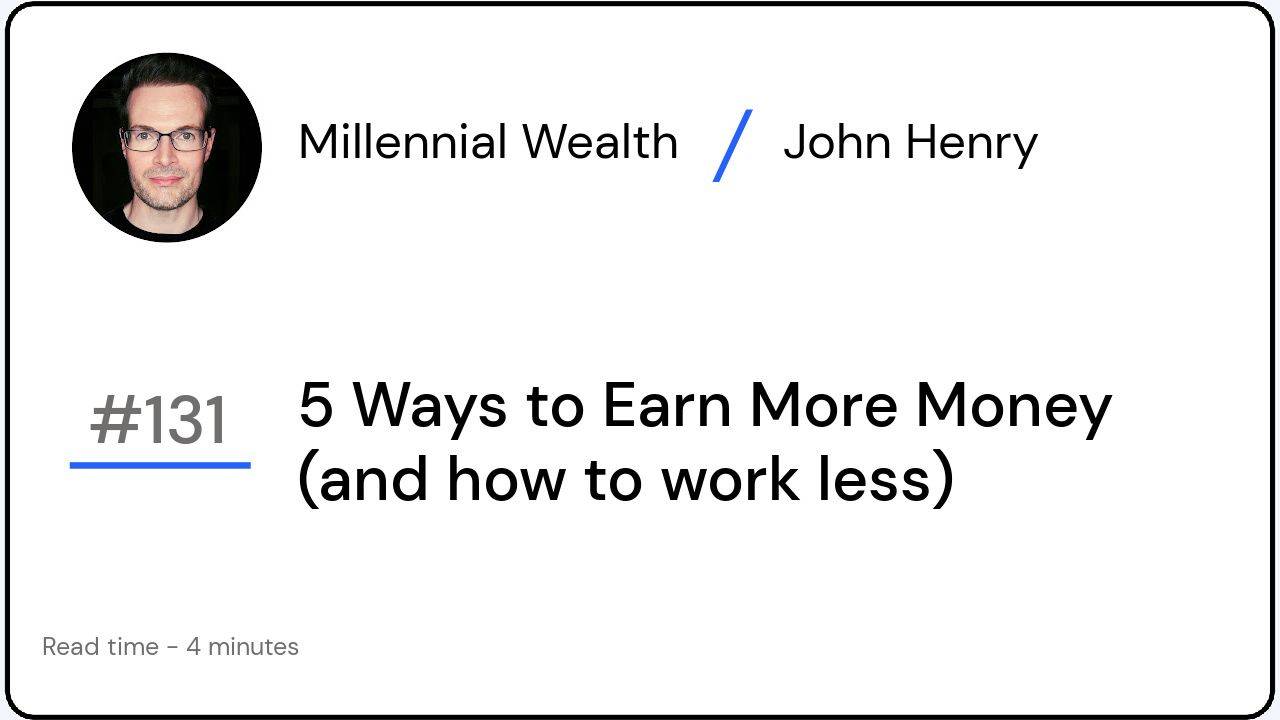 Millennial Wealth / John Henry

#131

5 Ways to Earn More Money (and how to work less)

Read time - 4 minutes